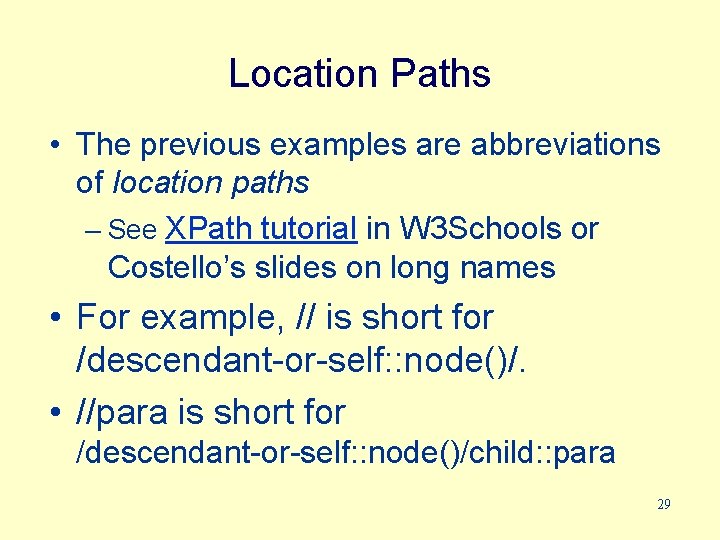 Location Paths

• The previous examples are abbreviations of location paths

– See XPath tutorial in W3Schools or Costello's slides on long names

• For example, // is short for /descendant-or-self::node()/.

• //para is short for /descendant-or-self::node()/child::para

29